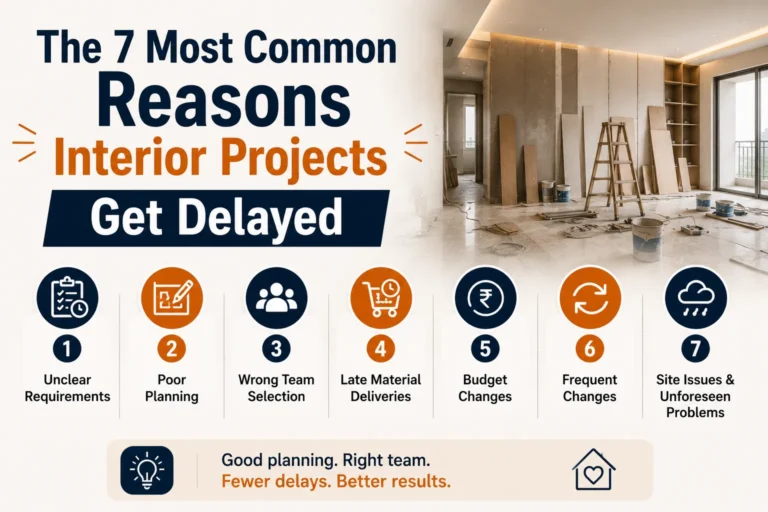 The 7 Most Common Reasons Interior Projects Get Delayed

1 Unclear Requirements

2 Poor Planning

3 Wrong Team Selection

4 Late Material Deliveries

5 Budget Changes

6 Frequent Changes

7 Site Issues & Unforeseen Problems

Good planning. Right team.
Fewer delays. Better results.